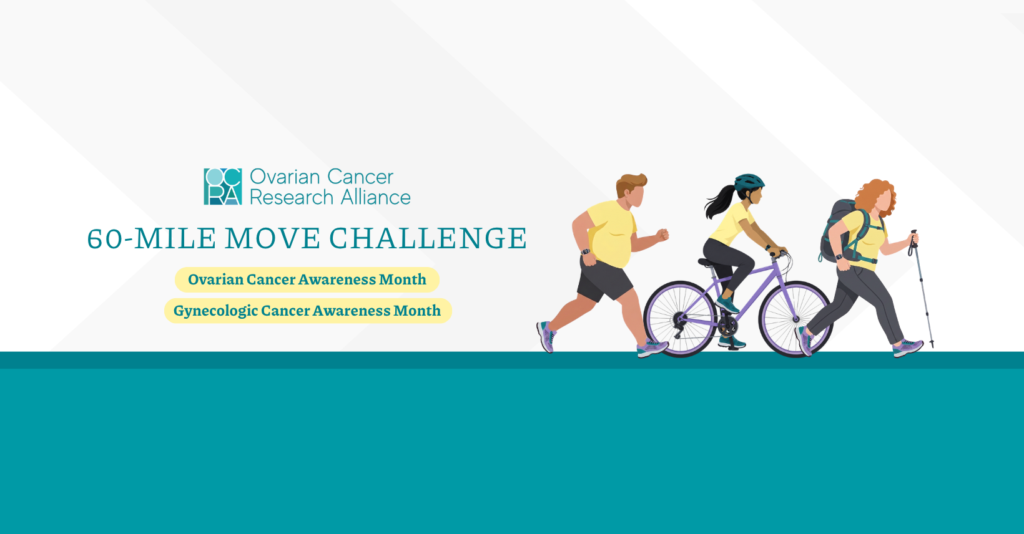 OCRA Ovarian Cancer Research Alliance

60-MILE MOVE CHALLENGE

Ovarian Cancer Awareness Month

Gynecologic Cancer Awareness Month